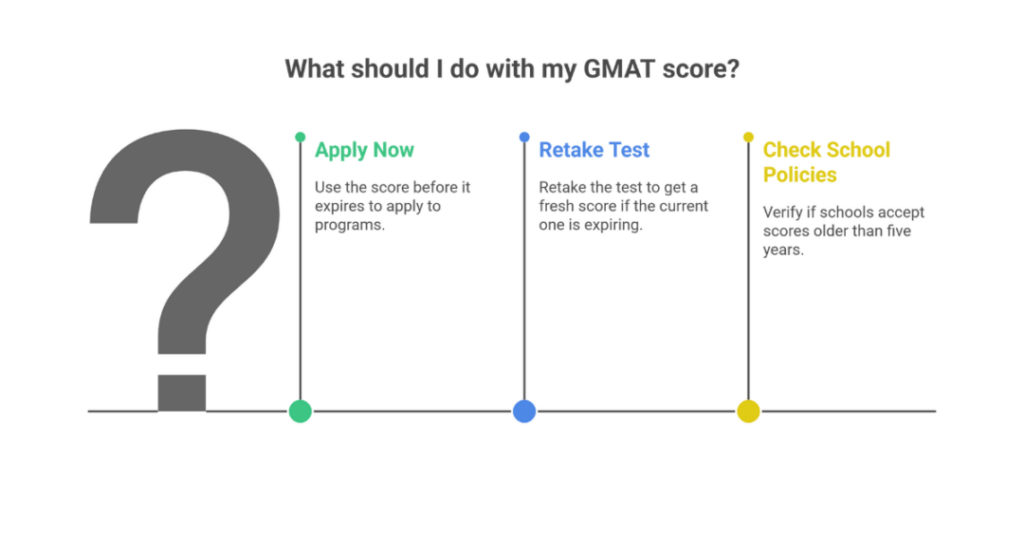 What should I do with my GMAT score?

?

Apply Now

Use the score before it expires to apply to programs.

Retake Test

Retake the test to get a fresh score if the current one is expiring.

Check School Policies

Verify if schools accept scores older than five years.